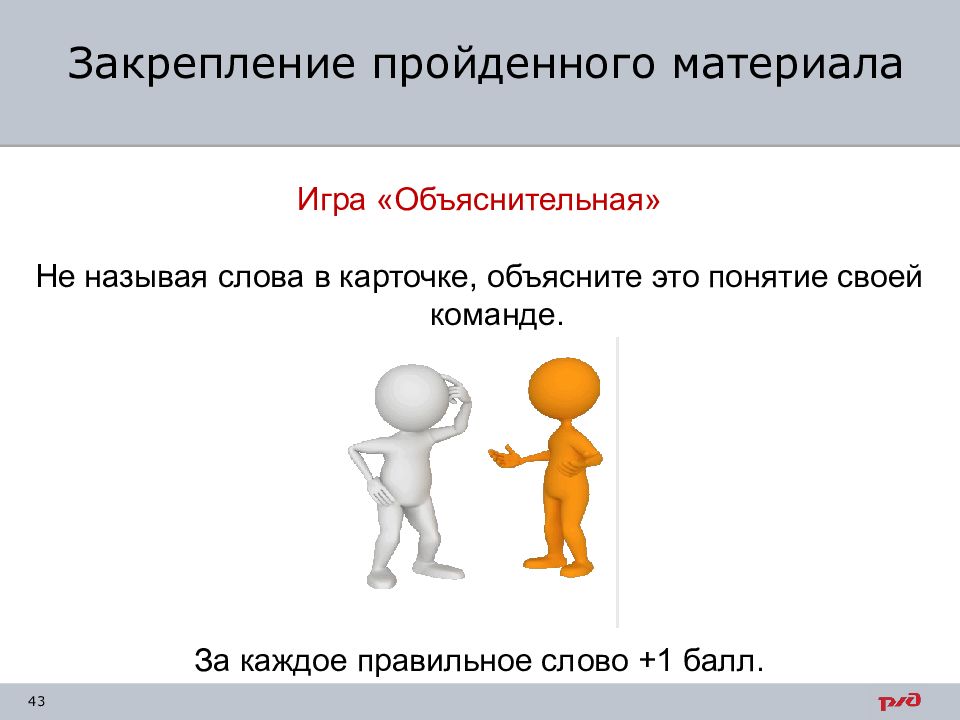 Закрепление пройденного материала

Игра «Объяснительная»

Не называя слова в карточке, объясните это понятие своей команде.

За каждое правильное слово +1 балл.

43

РЖД